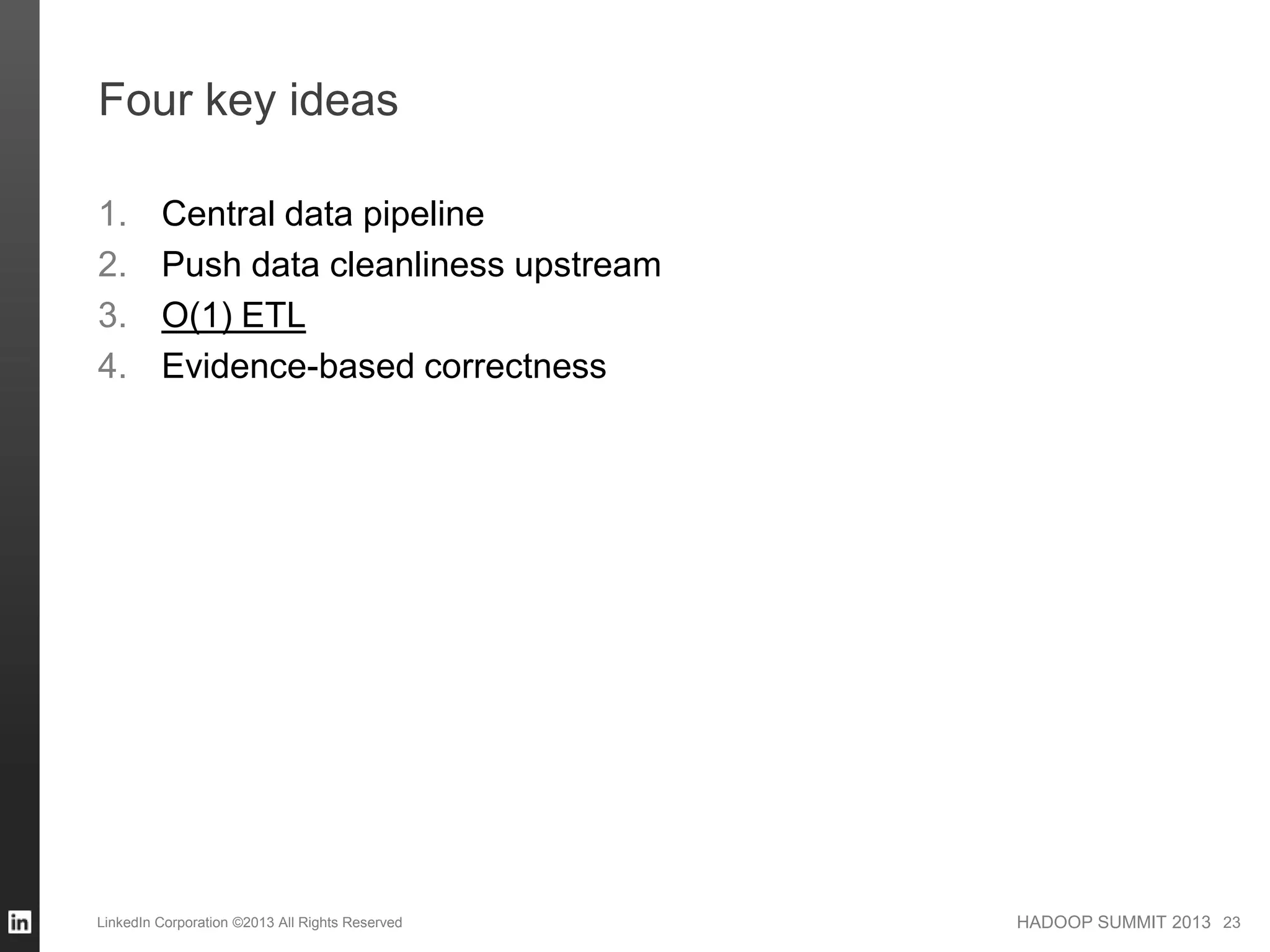 Four key ideas

1. Central data pipeline
2. Push data cleanliness upstream
3. O(1) ETL
4. Evidence-based correctness

in

LinkedIn Corporation ©2013 All Rights Reserved

HADOOP SUMMIT 2013 23